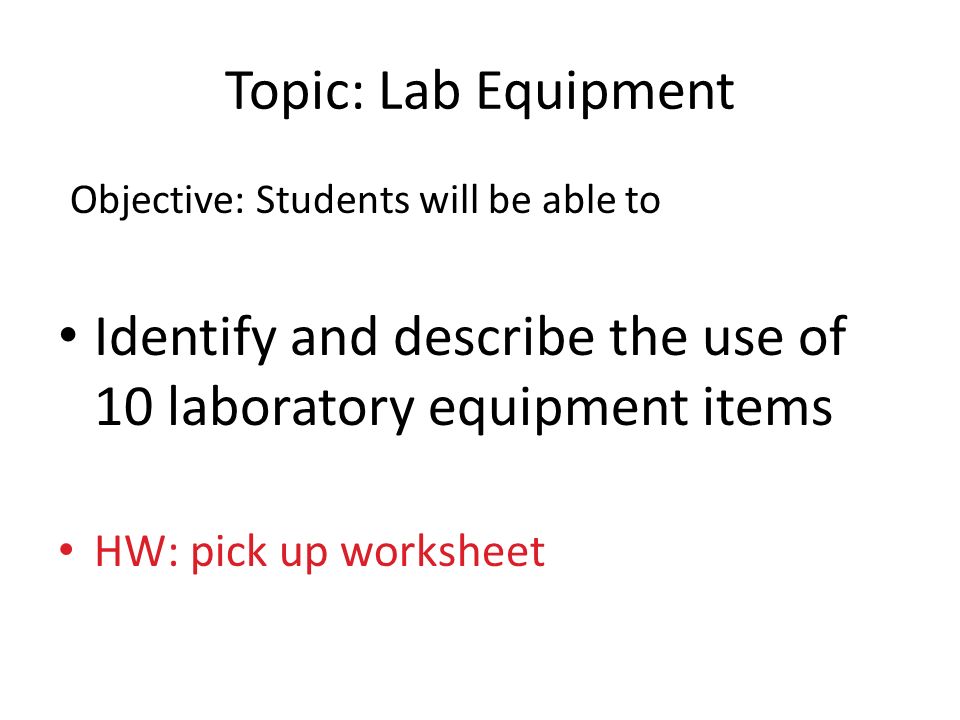 Topic: Lab Equipment

Objective: Students will be able to

• Identify and describe the use of 10 laboratory equipment items

• HW: pick up worksheet